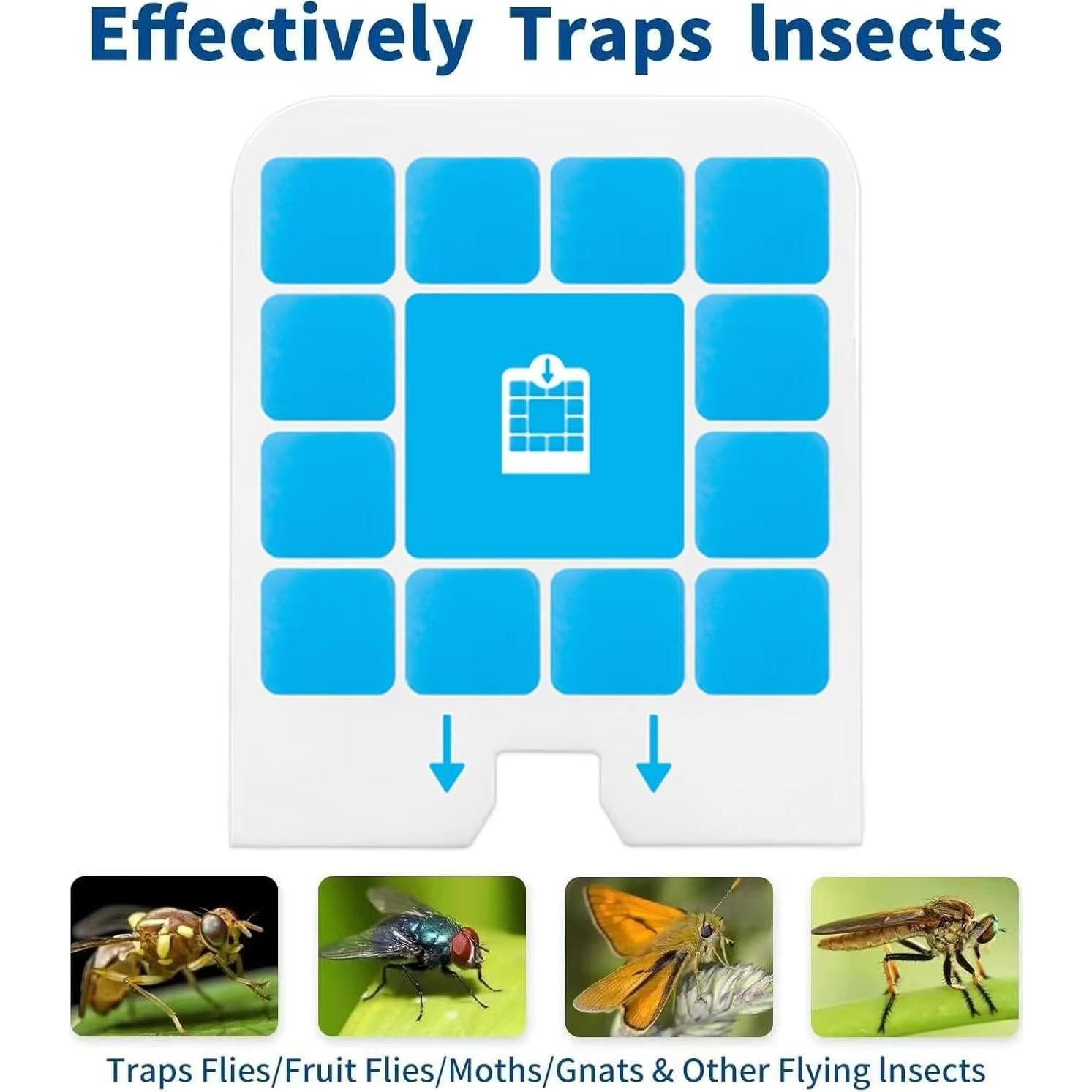 Effectively Traps lnsects

Traps Flies/Fruit Flies/Moths/Gnats & Other Flying lnsects